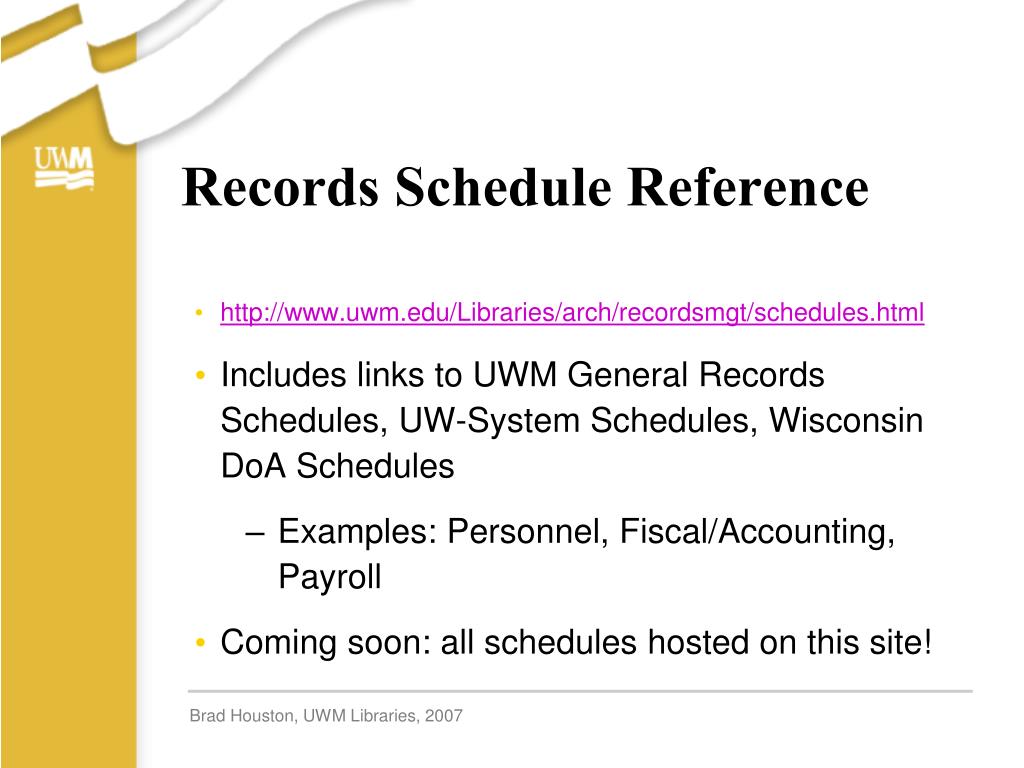 UWM

Records Schedule Reference

• http://www.uwm.edu/Libraries/arch/recordsmgt/schedules.html

• Includes links to UWM General Records Schedules, UW-System Schedules, Wisconsin DoA Schedules

– Examples: Personnel, Fiscal/Accounting, Payroll

• Coming soon: all schedules hosted on this site!

Brad Houston, UWM Libraries, 2007